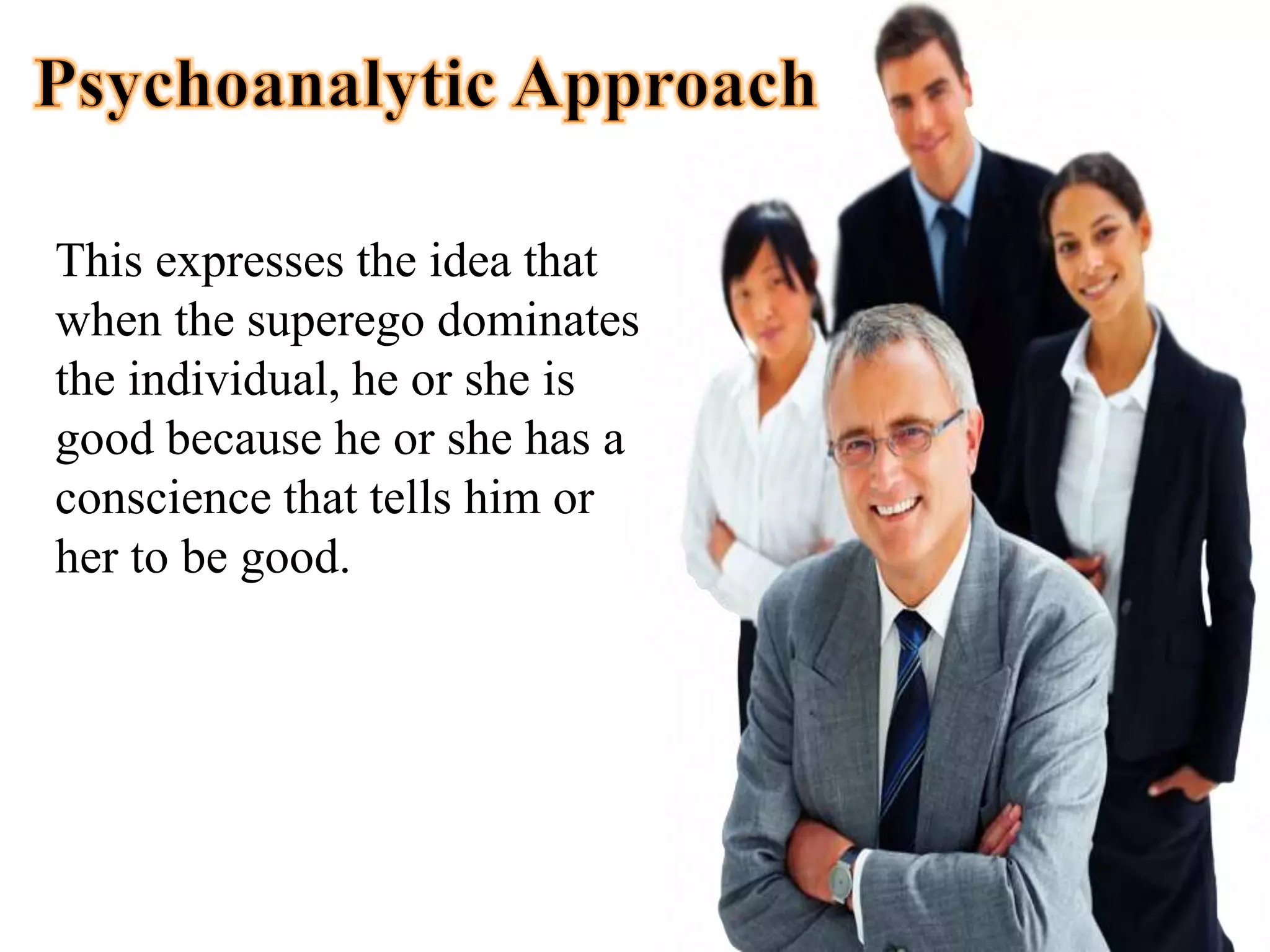 Psychoanalytic Approach

This expresses the idea that when the superego dominates the individual, he or she is good because he or she has a conscience that tells him or her to be good.